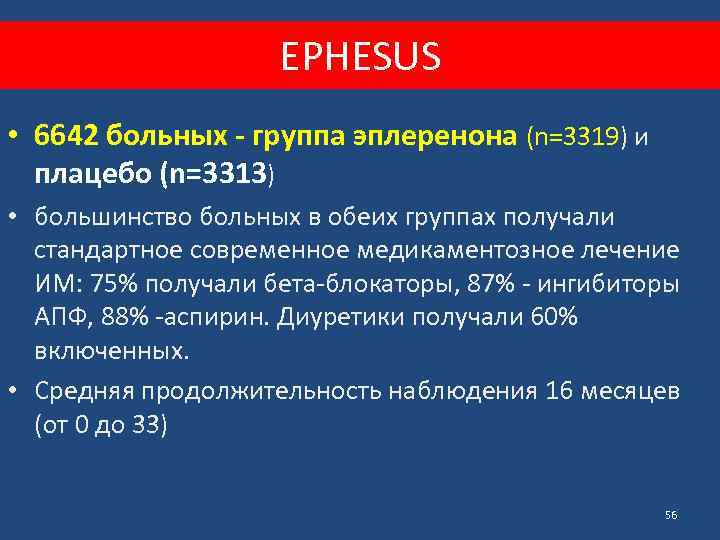 EPHESUS

• 6642 больных - группа эплеренона (n=3319) и плацебо (n=3313)

• большинство больных в обеих группах получали стандартное современное медикаментозное лечение ИМ: 75% получали бета-блокаторы, 87% - ингибиторы АПФ, 88% -аспирин. Диуретики получали 60% включенных.

• Средняя продолжительность наблюдения 16 месяцев (от 0 до 33)

56